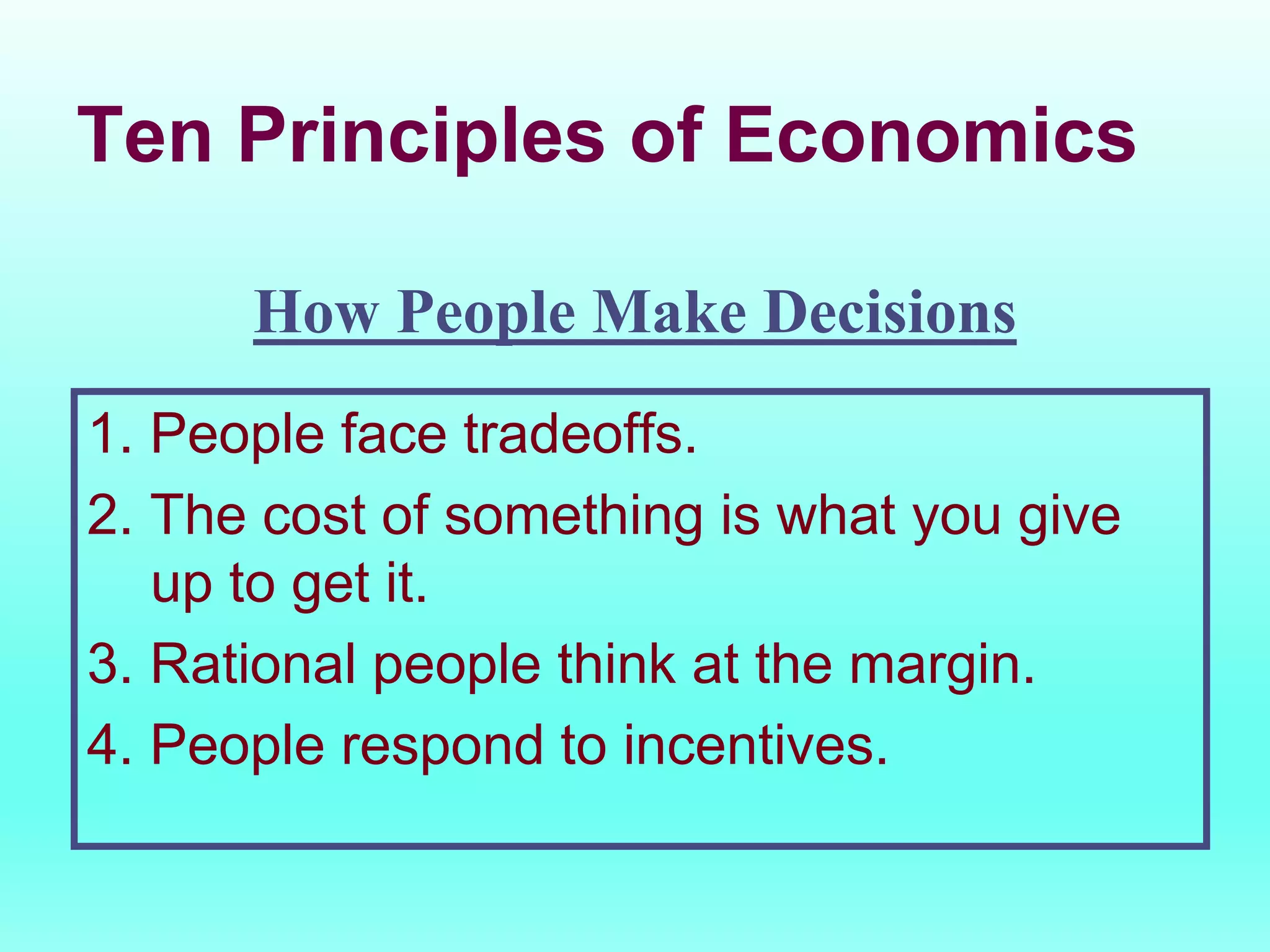 Ten Principles of Economics

How People Make Decisions

1. People face tradeoffs.
2. The cost of something is what you give up to get it.
3. Rational people think at the margin.
4. People respond to incentives.